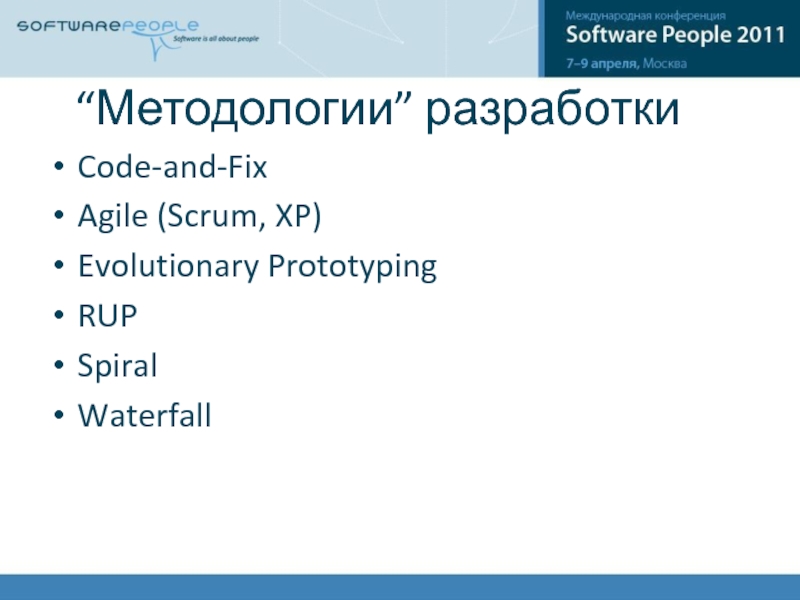 SOFTWAREPEOPLE
Software is all about people

Международная конференция
Software People 2011
7–9 апреля, Москва

“Методологии” разработки

• Code-and-Fix
• Agile (Scrum, XP)
• Evolutionary Prototyping
• RUP
• Spiral
• Waterfall